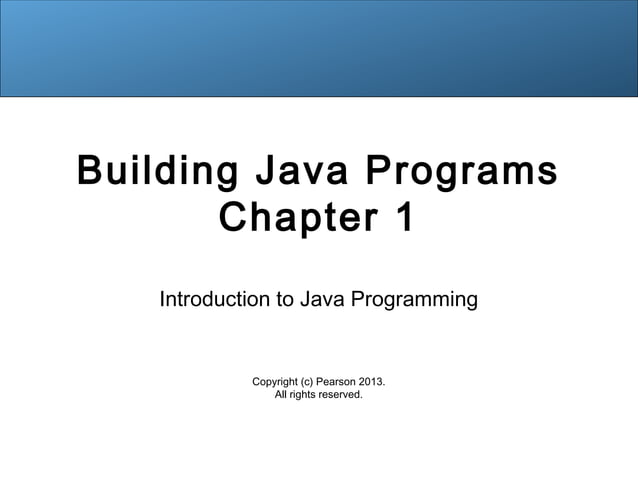 Building Java Programs
Chapter 1

Introduction to Java Programming

Copyright (c) Pearson 2013.
All rights reserved.